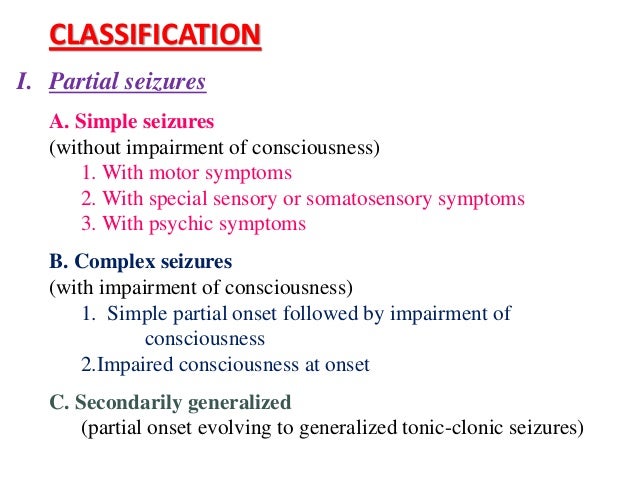 CLASSIFICATION

I. Partial seizures

A. Simple seizures
(without impairment of consciousness)
1. With motor symptoms
2. With special sensory or somatosensory symptoms
3. With psychic symptoms

B. Complex seizures
(with impairment of consciousness)
1. Simple partial onset followed by impairment of consciousness
2.Impaired consciousness at onset

C. Secondarily generalized
(partial onset evolving to generalized tonic-clonic seizures)